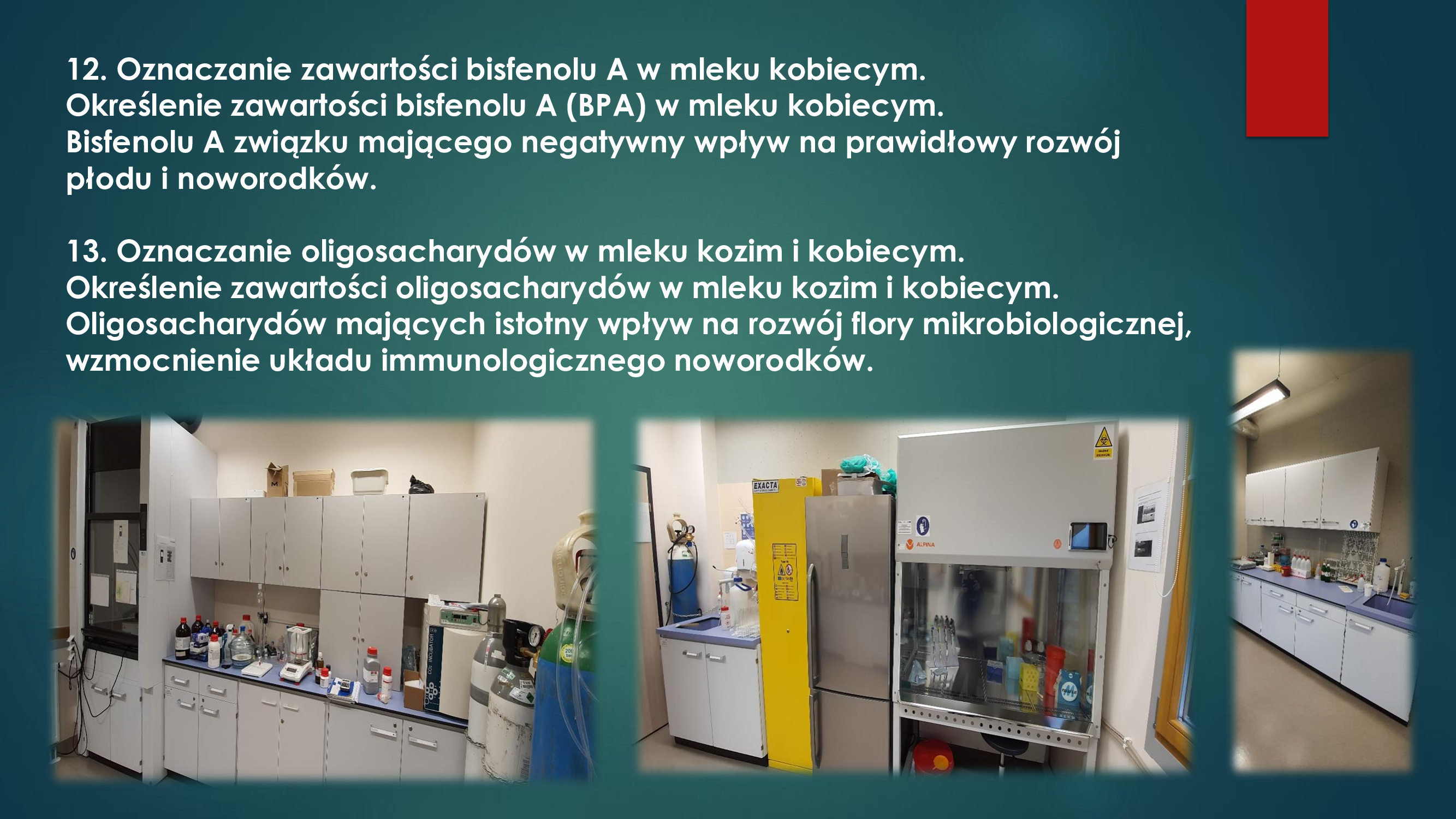 12. Oznaczanie zawartości bisfenolu A w mleku kobiecym.
Określenie zawartości bisfenolu A (BPA) w mleku kobiecym.
Bisfenolu A związku mającego negatywny wpływ na prawidłowy rozwój płodu i noworodków.

13. Oznaczanie oligosacharydów w mleku kozim i kobiecym.
Określenie zawartości oligosacharydów w mleku kozim i kobiecym.
Oligosacharydów mających istotny wpływ na rozwój flory mikrobiologicznej, wzmocnienie układu immunologicznego noworodków.

EXACTA

ALPINA